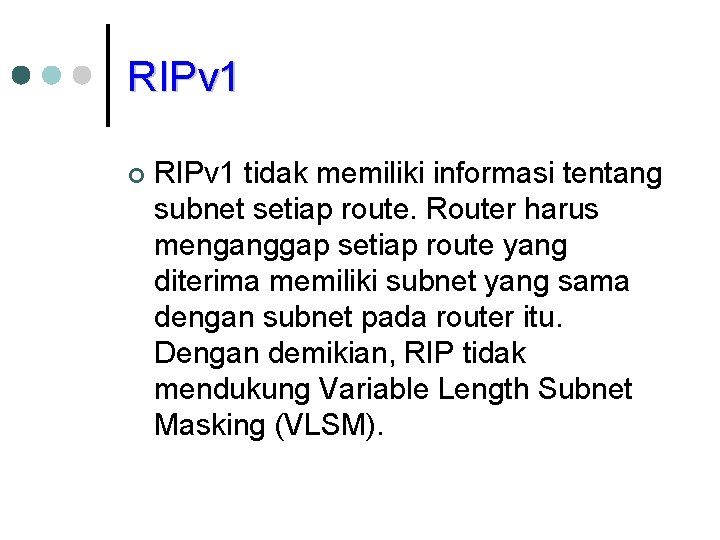 RIPv1

RIPv1 tidak memiliki informasi tentang subnet setiap route. Router harus menganggap setiap route yang diterima memiliki subnet yang sama dengan subnet pada router itu. Dengan demikian, RIP tidak mendukung Variable Length Subnet Masking (VLSM).